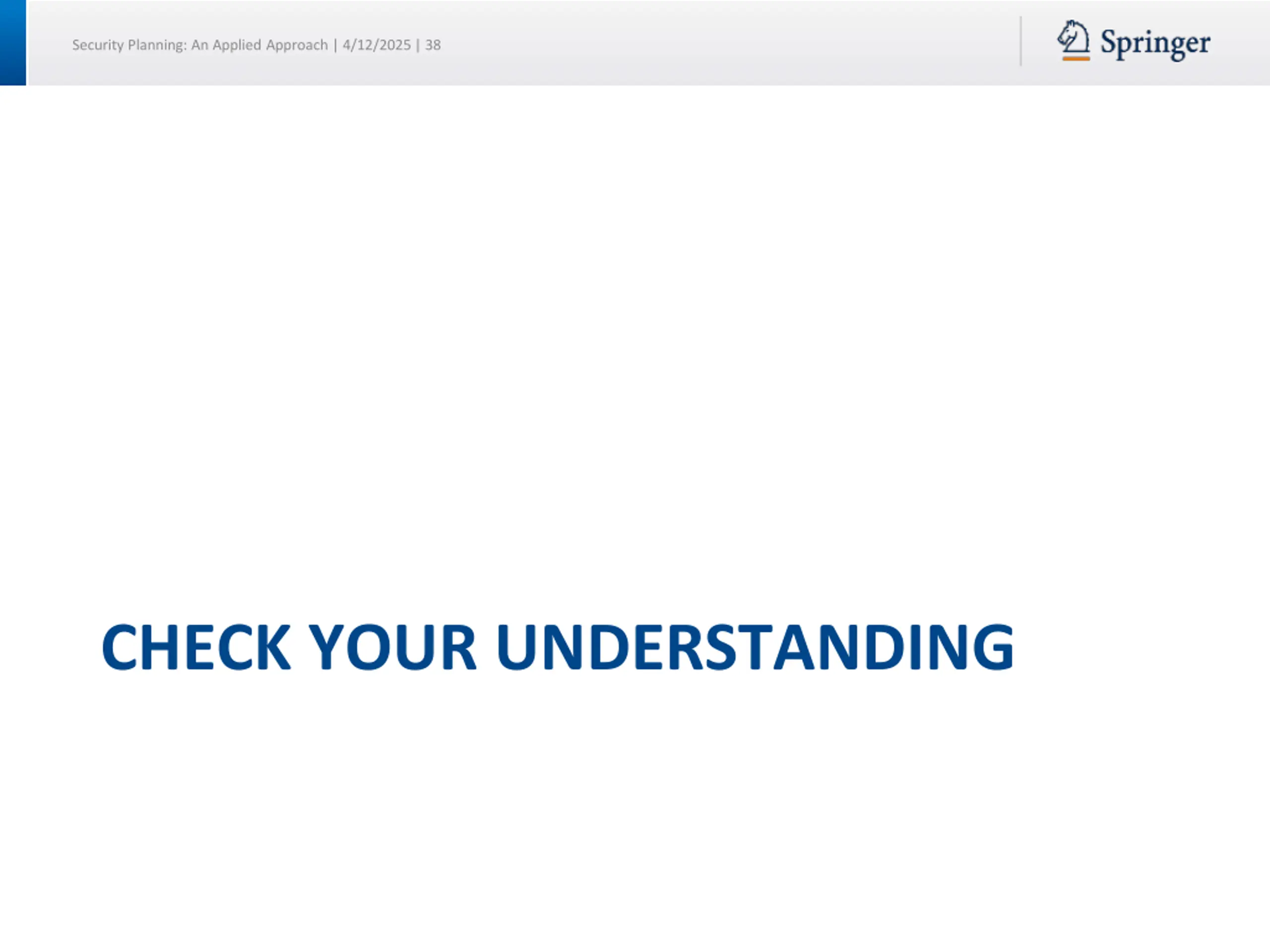 Security Planning: An Applied Approach | 4/12/2025 | 38

Springer

CHECK YOUR UNDERSTANDING